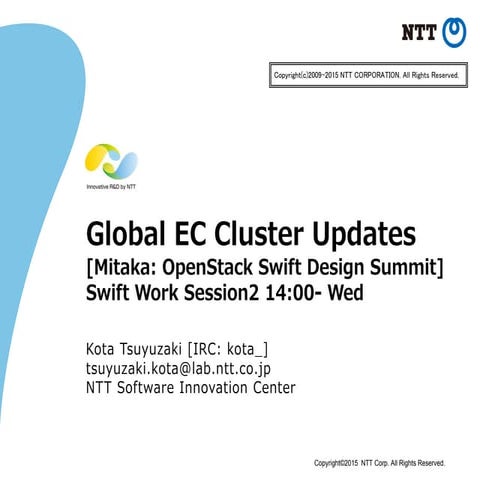 NTT

Copyright(c)2009-2015 NTT CORPORATION. All Rights Reserved.

Innovative R&D by NTT

Global EC Cluster Updates
[Mitaka: OpenStack Swift Design Summit]
Swift Work Session2 14:00- Wed

Kota Tsuyuzaki [IRC: kota_]
tsuyuzaki.kota@lab.ntt.co.jp
NTT Software Innovation Center

Copyright©2015 NTT Corp. All Rights Reserved.